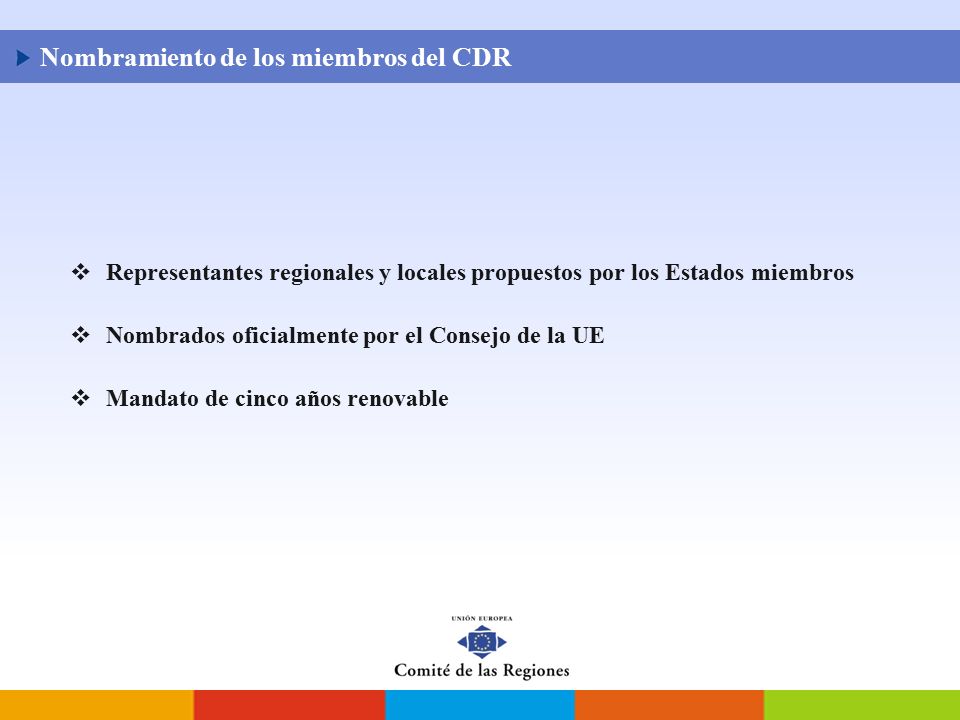 Nombramiento de los miembros del CDR

❖ Representantes regionales y locales propuestos por los Estados miembros

❖ Nombrados oficialmente por el Consejo de la UE

❖ Mandato de cinco años renovable

UNIÓN EUROPEA
Comité de las Regiones